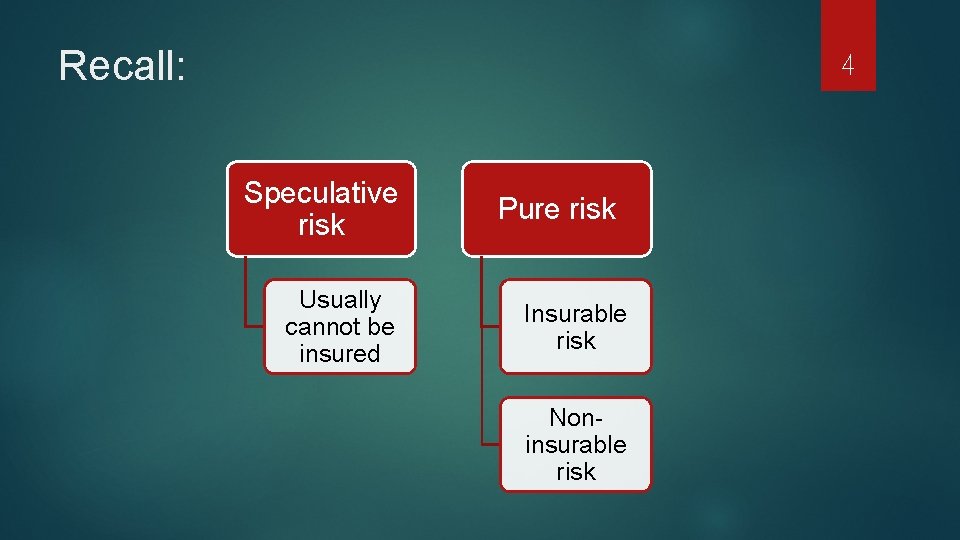 Recall:

4

Speculative risk

Usually cannot be insured

Pure risk

Insurable risk

Non-insurable risk